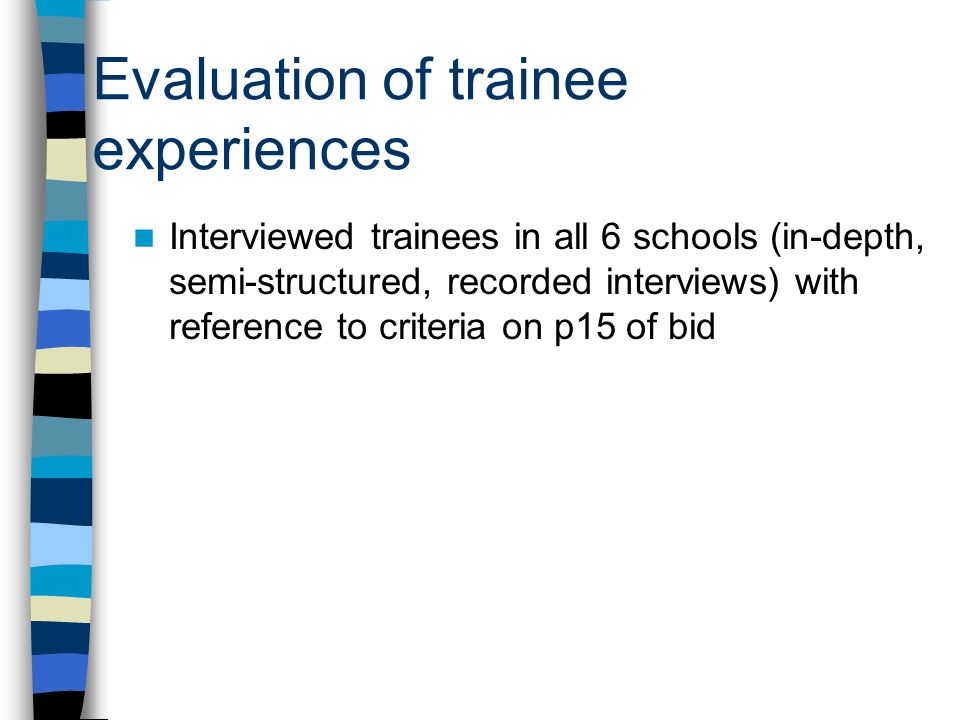 Evaluation of trainee experiences

Interviewed trainees in all 6 schools (in-depth, semi-structured, recorded interviews) with reference to criteria on p15 of bid